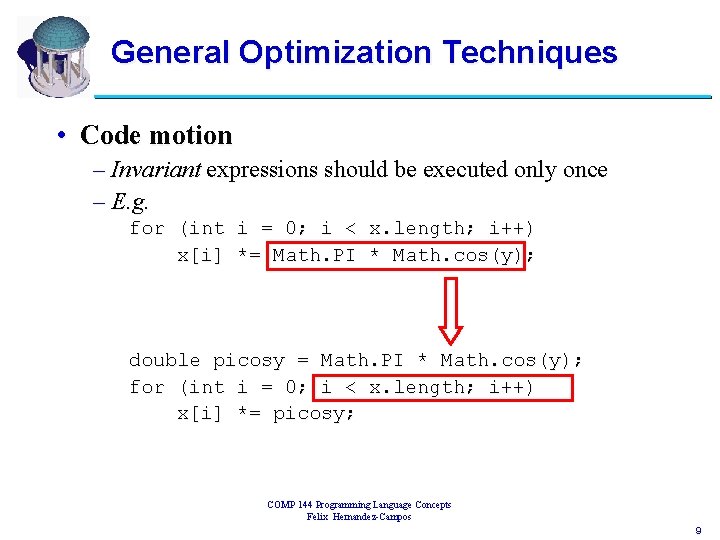 General Optimization Techniques

• Code motion

– Invariant expressions should be executed only once

– E.g.

for (int i = 0; i < x.length; i++)
    x[i] *= Math.PI * Math.cos(y);

double picosy = Math.PI * Math.cos(y);
for (int i = 0; i < x.length; i++)
    x[i] *= picosy;

COMP 144 Programming Language Concepts
Felix Hernandez-Campos

9